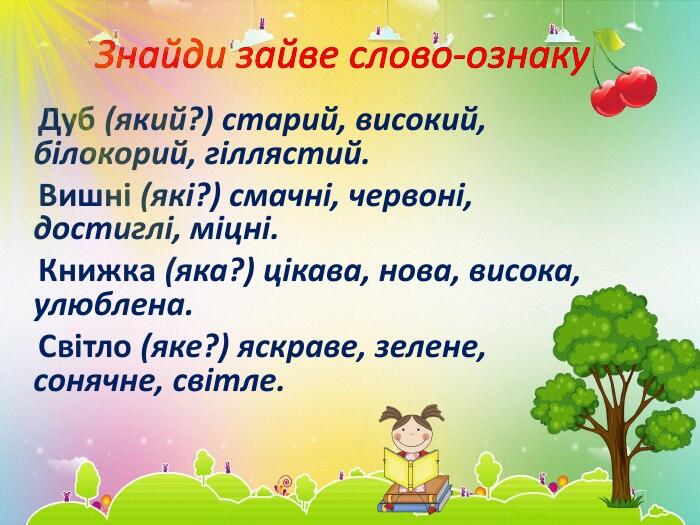 Знайди зайве слово-ознаку

Дуб (який?) старий, високий, білокорий, гіллястий.

Вишні (які?) смачні, червоні, достиглі, міцні.

Книжка (яка?) цікава, нова, висока, улюблена.

Світло (яке?) яскраве, зелене, сонячне, світле.